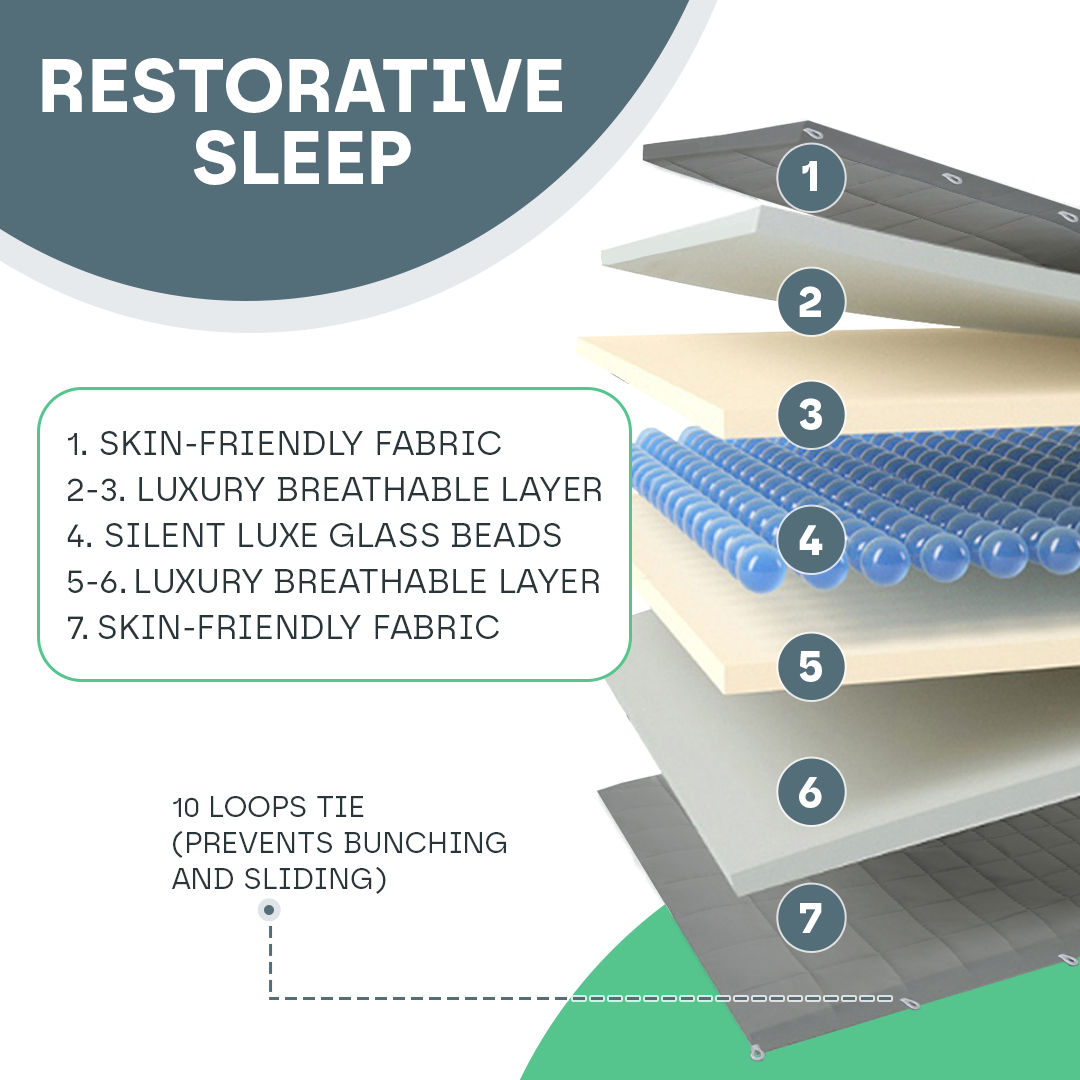 RESTORATIVE SLEEP

1

2

3

4

5

6

7

1. SKIN-FRIENDLY FABRIC
2-3. LUXURY BREATHABLE LAYER
4. SILENT LUXE GLASS BEADS
5-6. LUXURY BREATHABLE LAYER
7. SKIN-FRIENDLY FABRIC

10 LOOPS TIE (PREVENTS BUNCHING AND SLIDING)